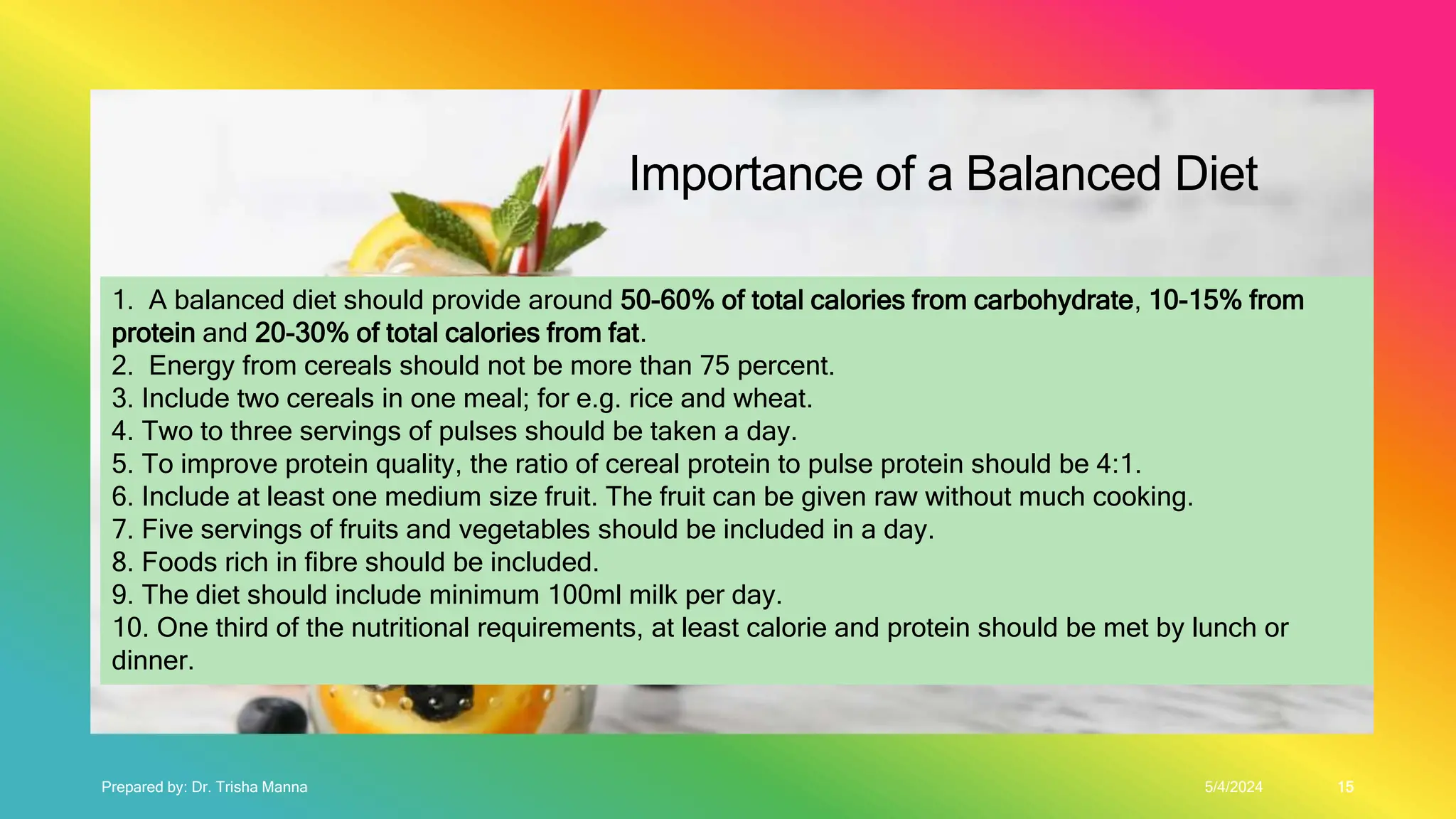 Importance of a Balanced Diet

1. A balanced diet should provide around 50-60% of total calories from carbohydrate, 10-15% from protein and 20-30% of total calories from fat.
2. Energy from cereals should not be more than 75 percent.
3. Include two cereals in one meal; for e.g. rice and wheat.
4. Two to three servings of pulses should be taken a day.
5. To improve protein quality, the ratio of cereal protein to pulse protein should be 4:1.
6. Include at least one medium size fruit. The fruit can be given raw without much cooking.
7. Five servings of fruits and vegetables should be included in a day.
8. Foods rich in fibre should be included.
9. The diet should include minimum 100ml milk per day.
10. One third of the nutritional requirements, at least calorie and protein should be met by lunch or dinner.

Prepared by: Dr. Trisha Manna

5/4/2024

15